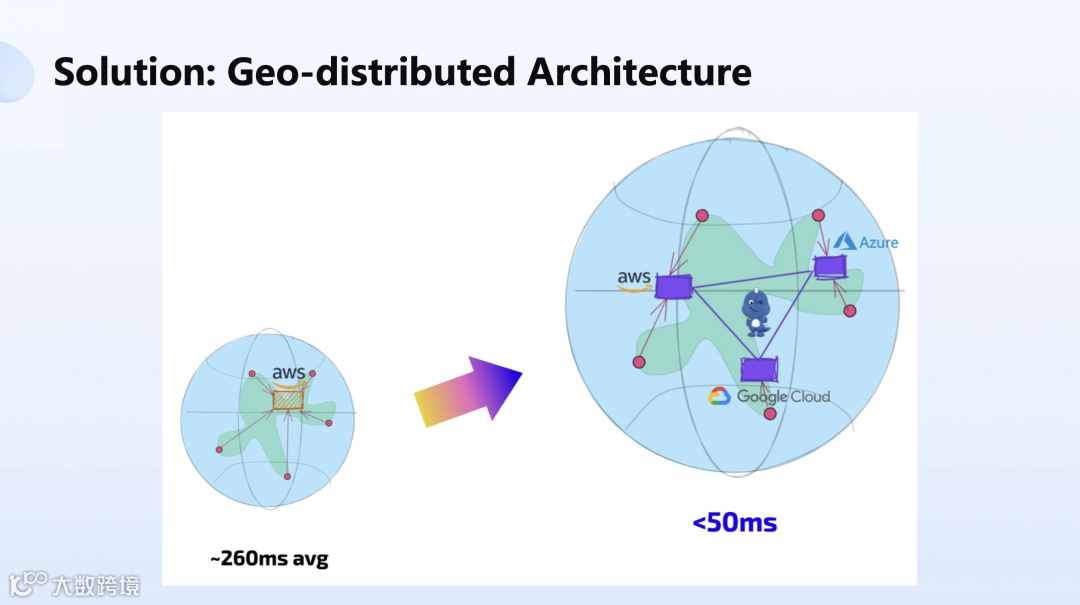 Solution: Geo-distributed Architecture

aws

~260ms avg

aws

Azure

Google Cloud

<50ms

大数跨境